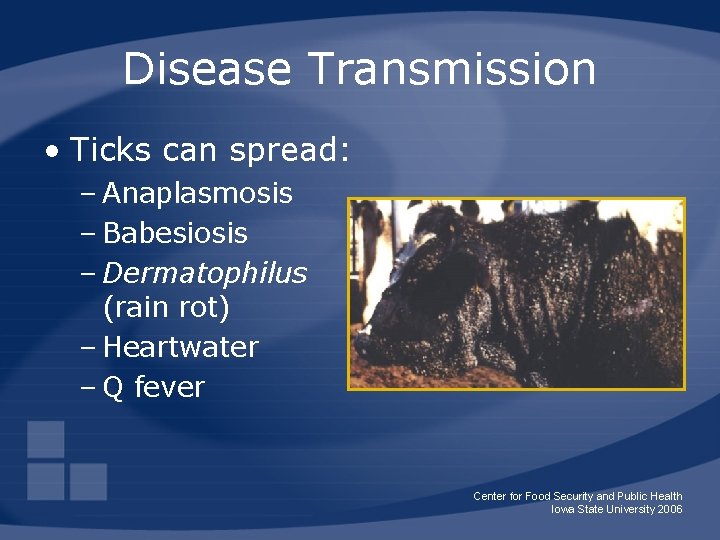 Disease Transmission

• Ticks can spread:
– Anaplasmosis
– Babesiosis
– Dermatophilus (rain rot)
– Heartwater
– Q fever

Center for Food Security and Public Health
Iowa State University 2006